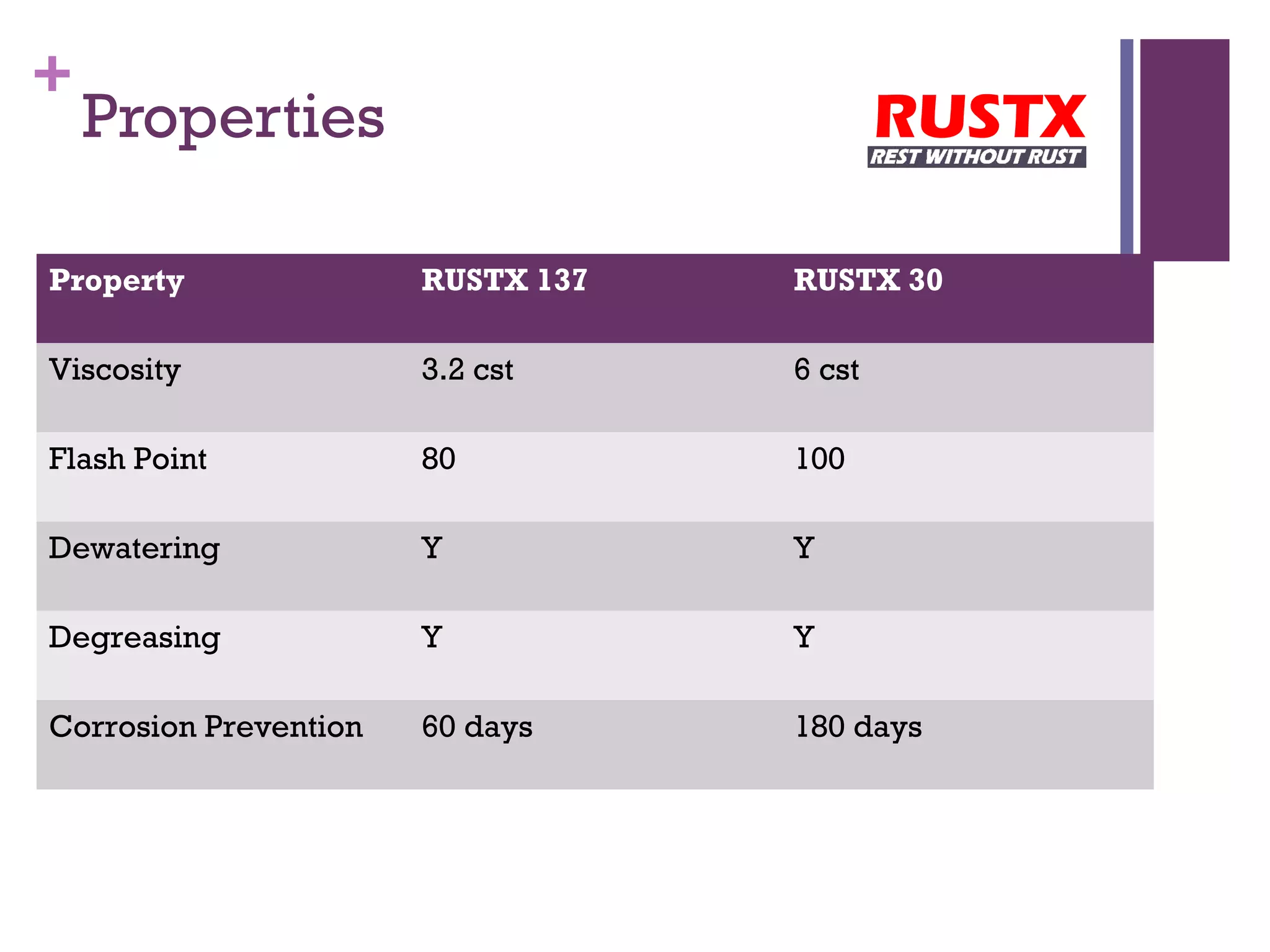 + Properties

RUSTX
REST WITHOUT RUST

| Property | RUSTX 137 | RUSTX 30 |
|---|---|---|
| Viscosity | 3.2 cst | 6 cst |
| Flash Point | 80 | 100 |
| Dewatering | Y | Y |
| Degreasing | Y | Y |
| Corrosion Prevention | 60 days | 180 days |